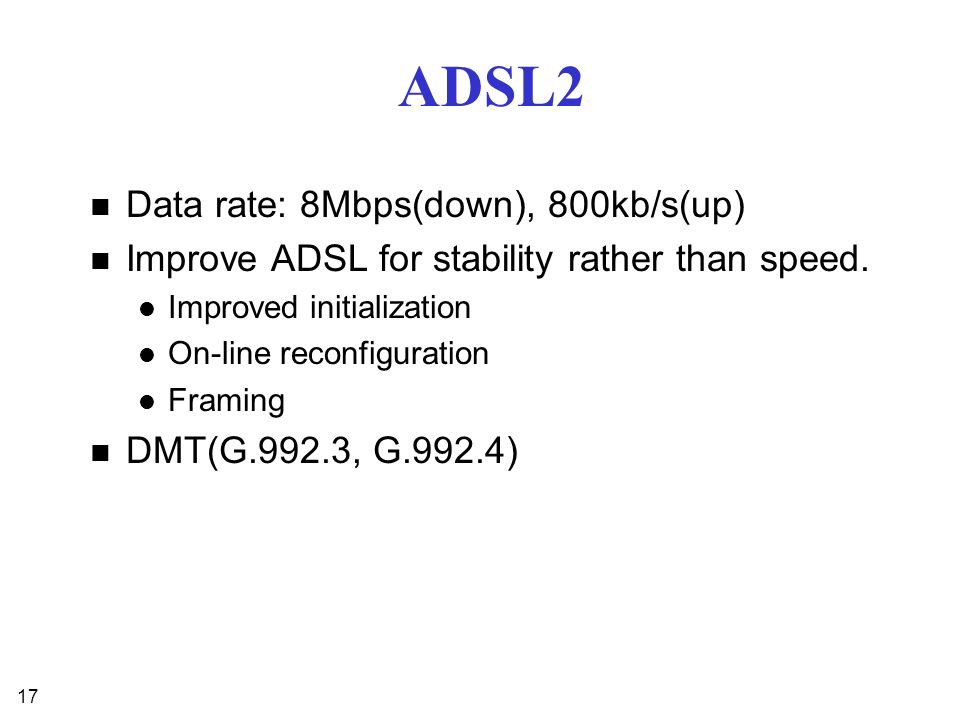 ADSL2

- Data rate: 8Mbps(down), 800kb/s(up)
- Improve ADSL for stability rather than speed.
  - Improved initialization
  - On-line reconfiguration
  - Framing
- DMT(G.992.3, G.992.4)

17